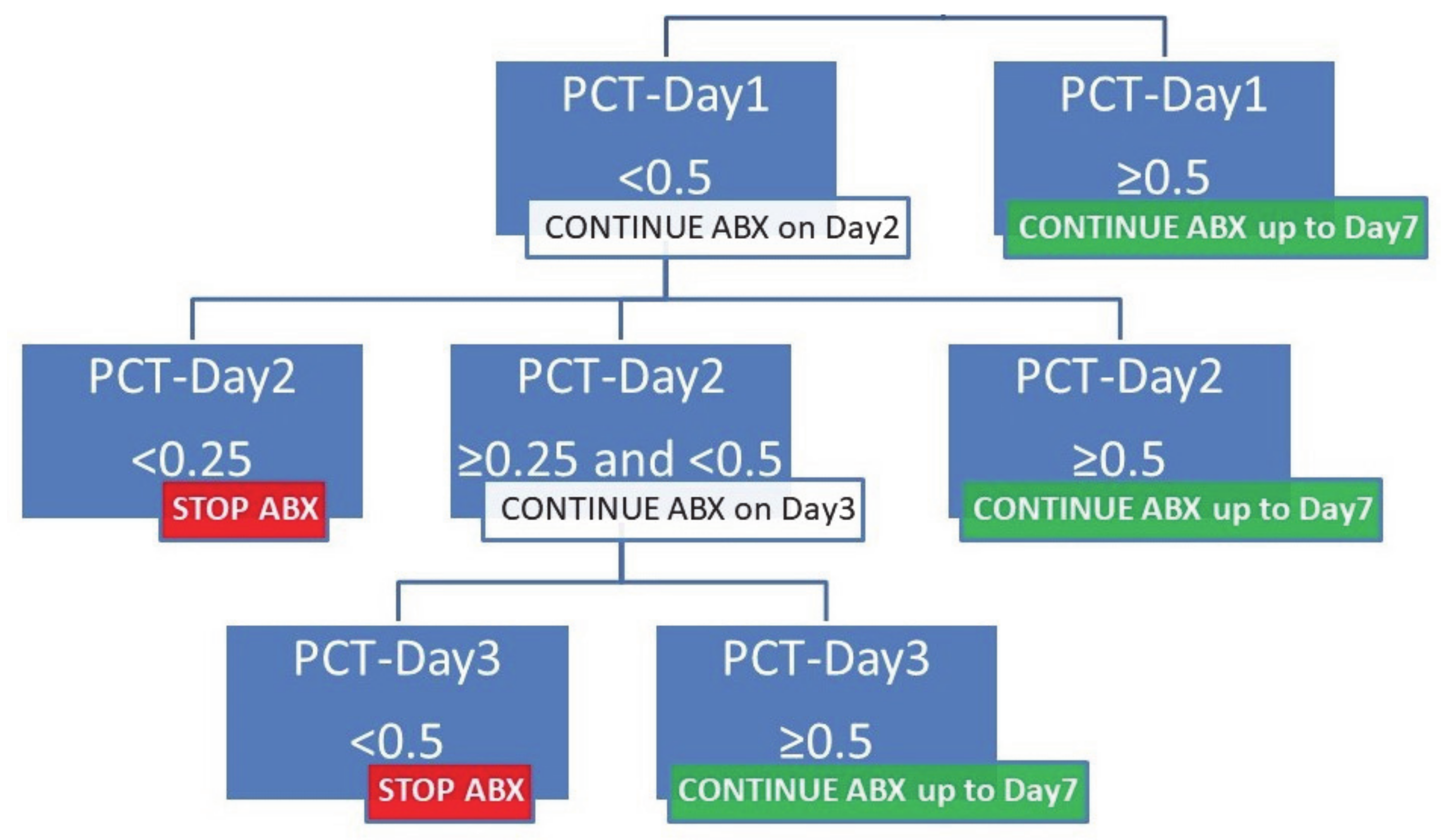 PCT-Day1
<0.5
CONTINUE ABX on Day2

PCT-Day1
≥0.5
CONTINUE ABX up to Day7

PCT-Day2
<0.25
STOP ABX

PCT-Day2
≥0.25 and <0.5
CONTINUE ABX on Day3

PCT-Day2
≥0.5
CONTINUE ABX up to Day7

PCT-Day3
<0.5
STOP ABX

PCT-Day3
≥0.5
CONTINUE ABX up to Day7